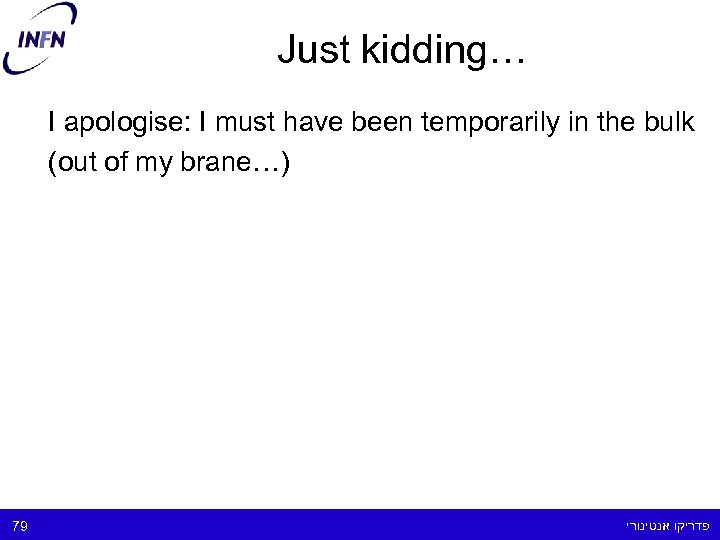 INFN

Just kidding…

I apologise: I must have been temporarily in the bulk (out of my brane…)

79

פדריקו אנטינורי